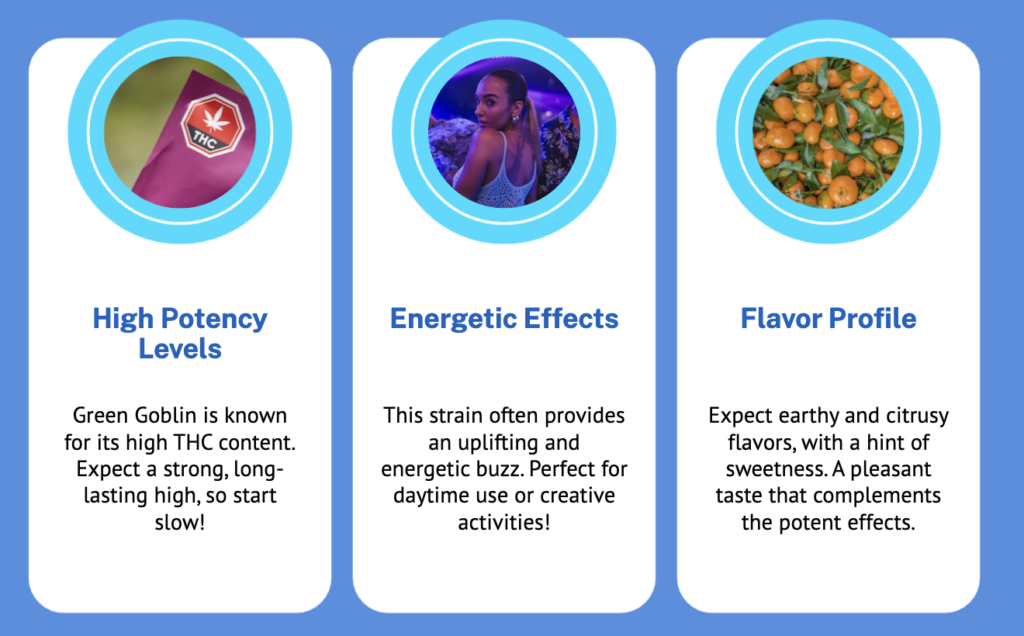 THC

High Potency Levels

Green Goblin is known for its high THC content. Expect a strong, long-lasting high, so start slow!

Energetic Effects

This strain often provides an uplifting and energetic buzz. Perfect for daytime use or creative activities!

Flavor Profile

Expect earthy and citrusy flavors, with a hint of sweetness. A pleasant taste that complements the potent effects.